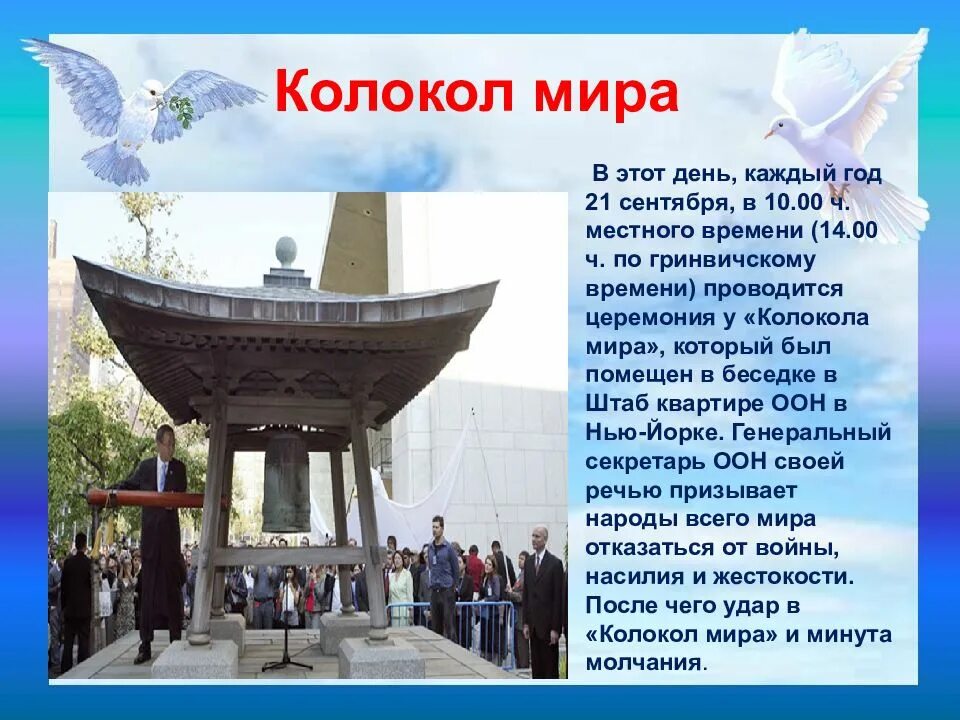 Колокол мира

В этот день, каждый год 21 сентября, в 10.00 ч. местного времени (14.00 ч. по гринвичскому времени) проводится церемония у «Колокола мира», который был помещен в беседке в Штаб квартире ООН в Нью-Йорке. Генеральный секретарь ООН своей речью призывает народы всего мира отказаться от войны, насилия и жестокости. После чего удар в «Колокол мира» и минута молчания.